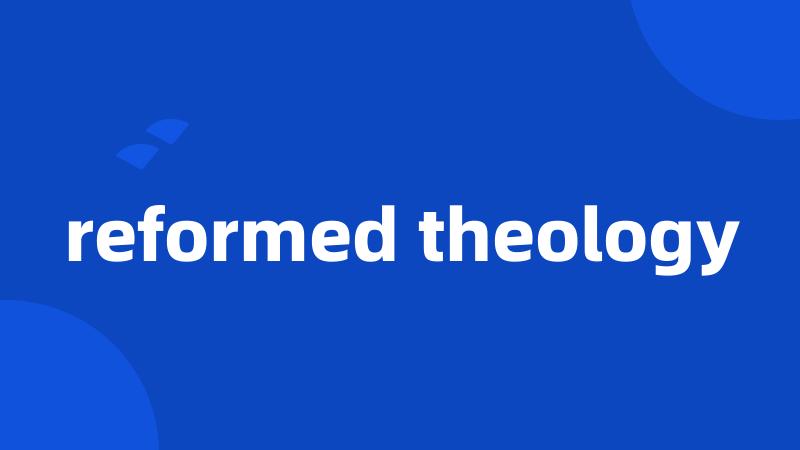 reformed theology